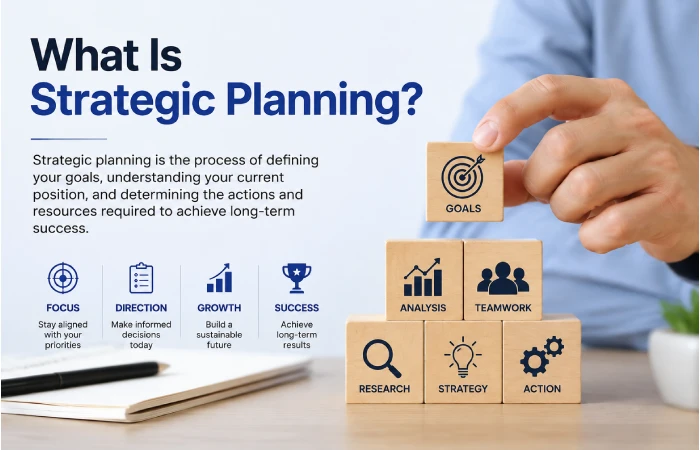 What Is
Strategic Planning?

Strategic planning is the process of defining your goals, understanding your current position, and determining the actions and resources required to achieve long-term success.

FOCUS
Stay aligned with your priorities

DIRECTION
Make informed decisions today

GROWTH
Build a sustainable future

SUCCESS
Achieve long-term results

GOALS

ANALYSIS

TEAMWORK

RESEARCH

STRATEGY

ACTION